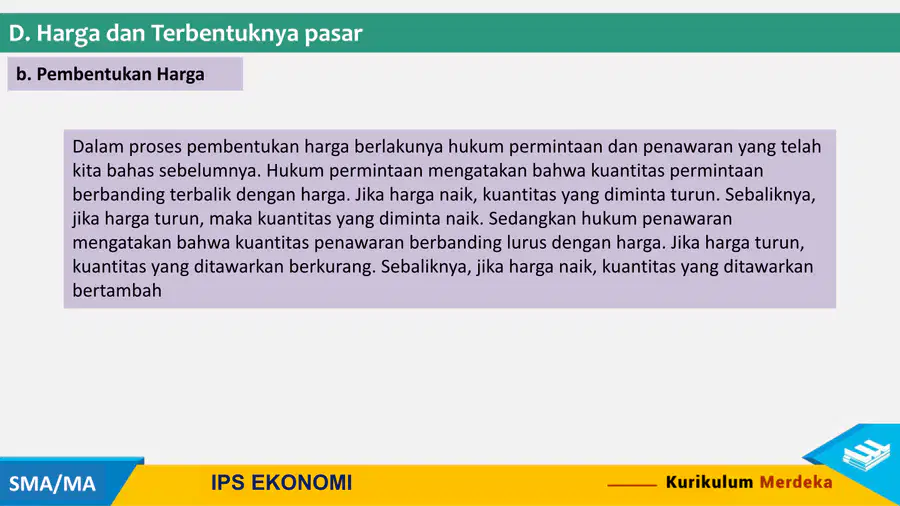 D. Harga dan Terbentuknya pasar

b. Pembentukan Harga

Dalam proses pembentukan harga berlakunya hukum permintaan dan penawaran yang telah kita bahas sebelumnya. Hukum permintaan mengatakan bahwa kuantitas permintaan berbanding terbalik dengan harga. Jika harga naik, kuantitas yang diminta turun. Sebaliknya, jika harga turun, maka kuantitas yang diminta naik. Sedangkan hukum penawaran mengatakan bahwa kuantitas penawaran berbanding lurus dengan harga. Jika harga turun, kuantitas yang ditawarkan berkurang. Sebaliknya, jika harga naik, kuantitas yang ditawarkan bertambah

SMA/MA

IPS EKONOMI

Kurikulum Merdeka